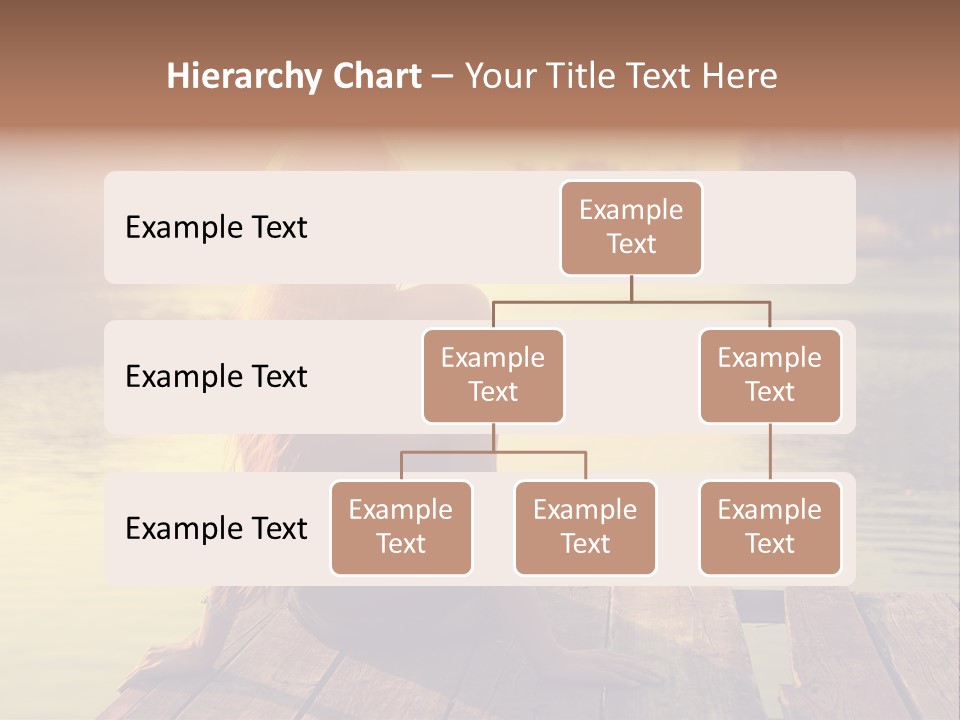 Hierarchy Chart – Your Title Text Here

Example Text

Example Text

Example Text

Example Text

Example Text

Example Text

Example Text

Example Text

Example Text